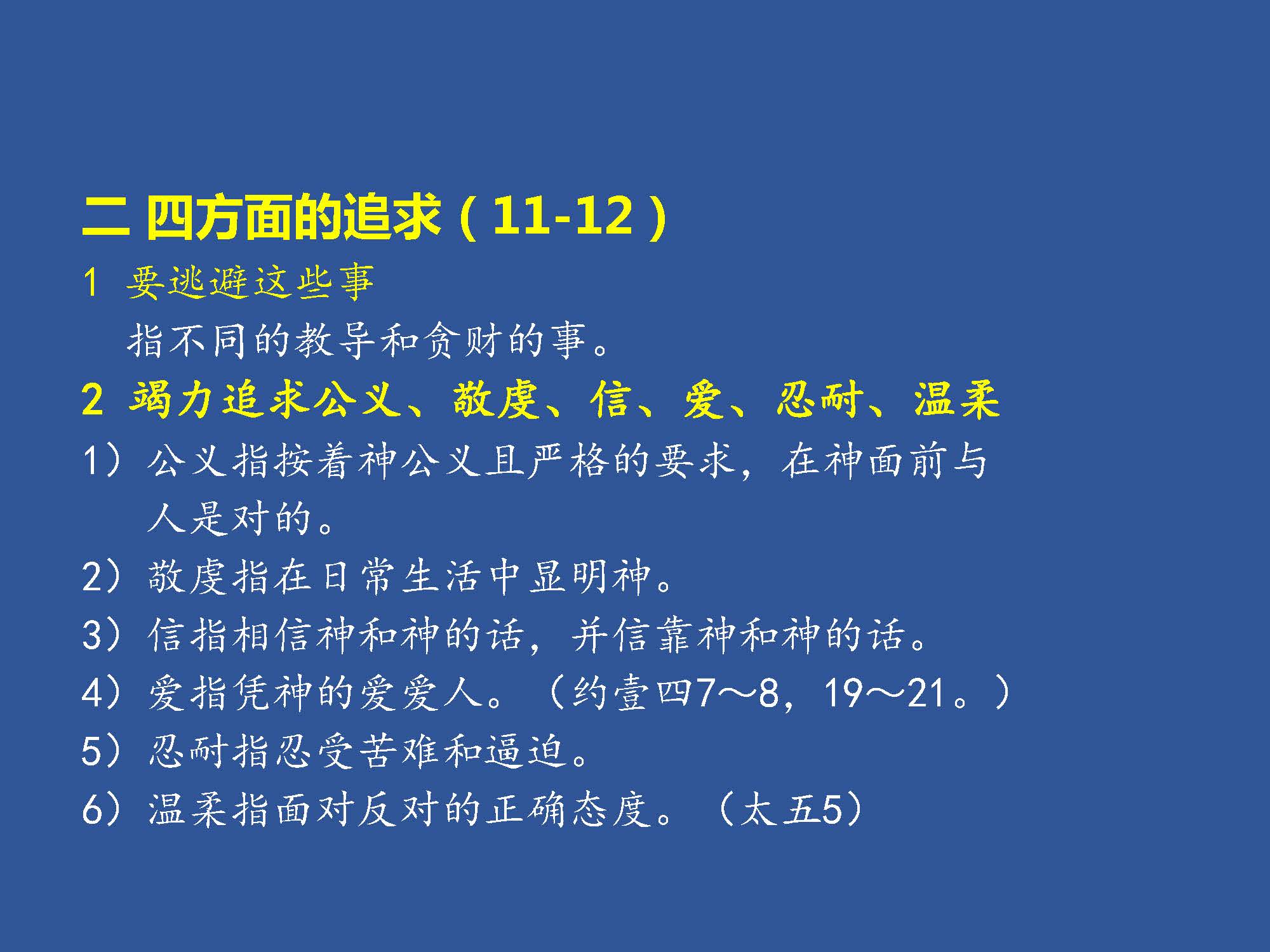 二 四方面的追求（11-12）

1 要逃避这些事

指不同的教导和贪财的事。

2 竭力追求公义、敬虔、信、爱、忍耐、温柔

1）公义指按着神公义且严格的要求，在神面前与人是对的。

2）敬虔指在日常生活中显明神。

3）信指相信神和神的话，并信靠神和神的话。

4）爱指凭神的爱爱人。（约壹四7～8，19～21。）

5）忍耐指忍受苦难和逼迫。

6）温柔指面对反对的正确态度。（太五5）